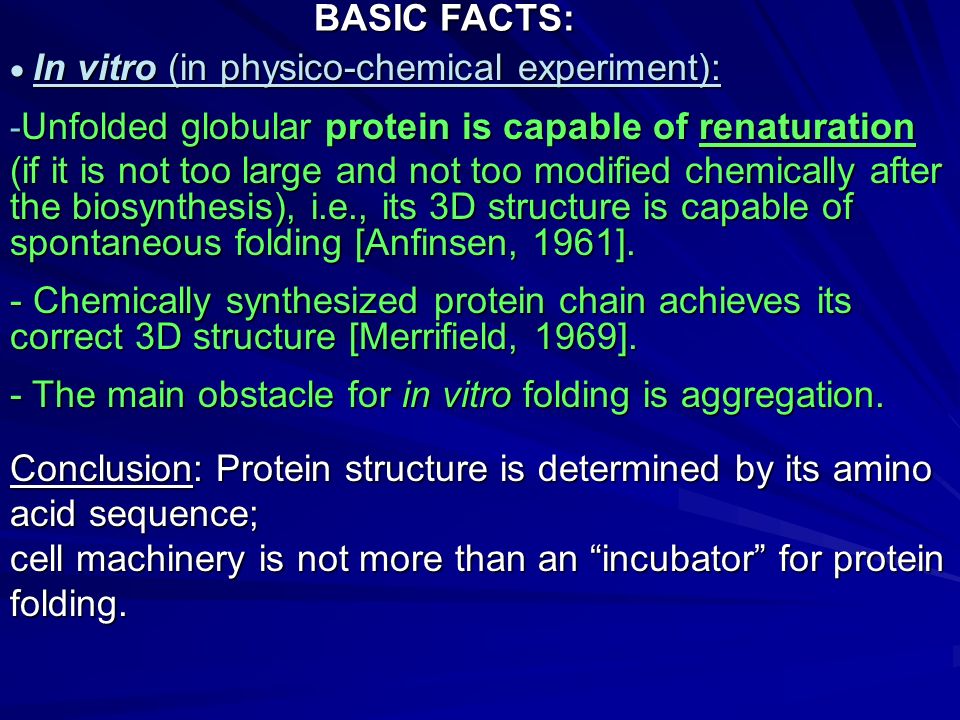 BASIC FACTS:

• In vitro (in physico-chemical experiment):

-Unfolded globular protein is capable of renaturation (if it is not too large and not too modified chemically after the biosynthesis), i.e., its 3D structure is capable of spontaneous folding [Anfinsen, 1961].

- Chemically synthesized protein chain achieves its correct 3D structure [Merrifield, 1969].

- The main obstacle for in vitro folding is aggregation.

Conclusion: Protein structure is determined by its amino acid sequence;
cell machinery is not more than an “incubator” for protein folding.